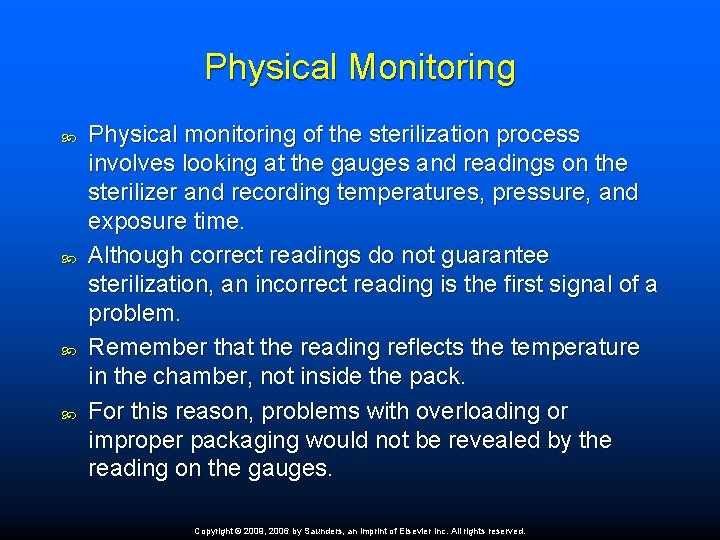 Physical Monitoring

Physical monitoring of the sterilization process involves looking at the gauges and readings on the sterilizer and recording temperatures, pressure, and exposure time.

Although correct readings do not guarantee sterilization, an incorrect reading is the first signal of a problem.

Remember that the reading reflects the temperature in the chamber, not inside the pack.

For this reason, problems with overloading or improper packaging would not be revealed by the reading on the gauges.

Copyright © 2009, 2006 by Saunders, an imprint of Elsevier Inc. All rights reserved.